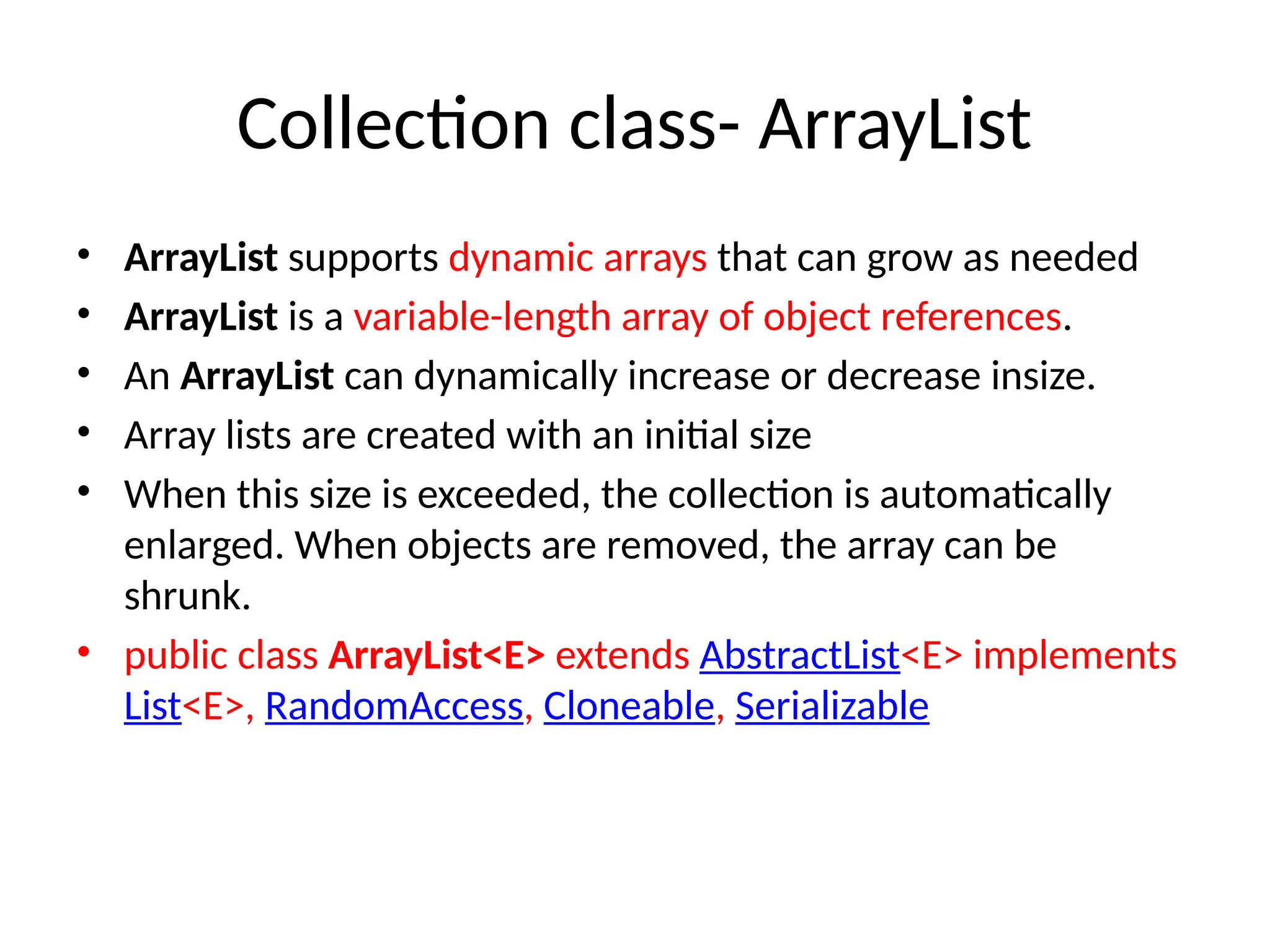 Collection class- ArrayList

• ArrayList supports dynamic arrays that can grow as needed
• ArrayList is a variable-length array of object references.
• An ArrayList can dynamically increase or decrease insize.
• Array lists are created with an initial size
• When this size is exceeded, the collection is automatically enlarged. When objects are removed, the array can be shrunk.
• public class ArrayList<E> extends AbstractList<E> implements List<E>, RandomAccess, Cloneable, Serializable